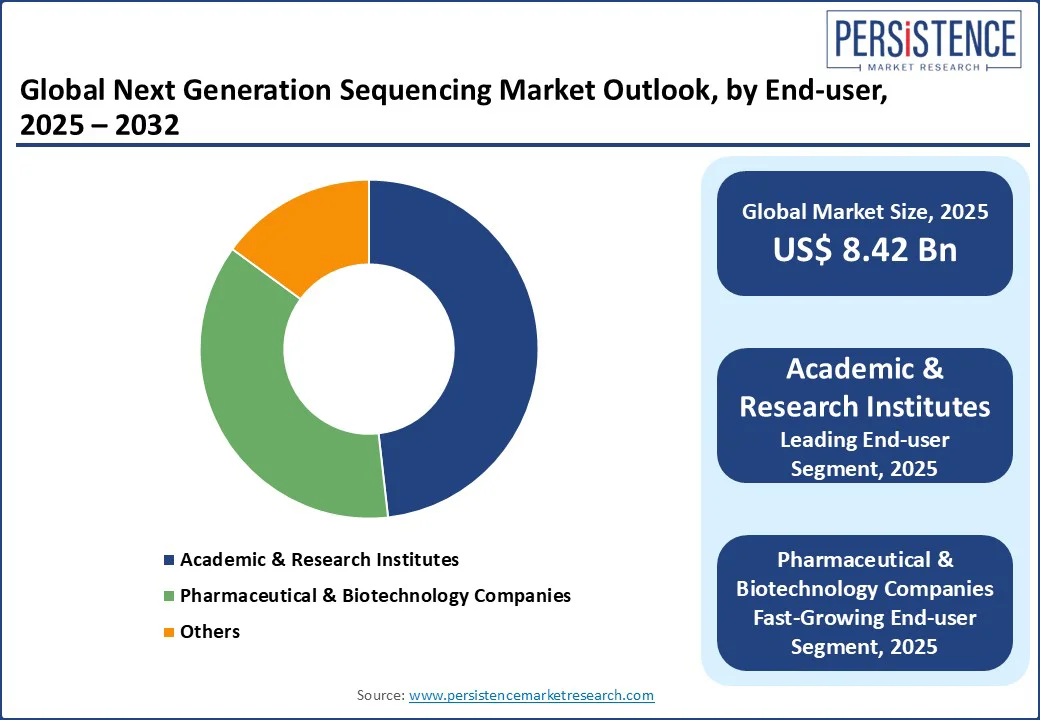 PERSISTENCE
MARKET RESEARCH

Global Next Generation Sequencing Market Outlook, by End-user, 2025 – 2032

Academic & Research Institutes
Pharmaceutical & Biotechnology Companies
Others

Global Market Size, 2025
US$ 8.42 Bn

Academic & Research Institutes
Leading End-user Segment, 2025

Pharmaceutical & Biotechnology Companies
Fast-Growing End-user Segment, 2025

Source: www.persistencemarketresearch.com